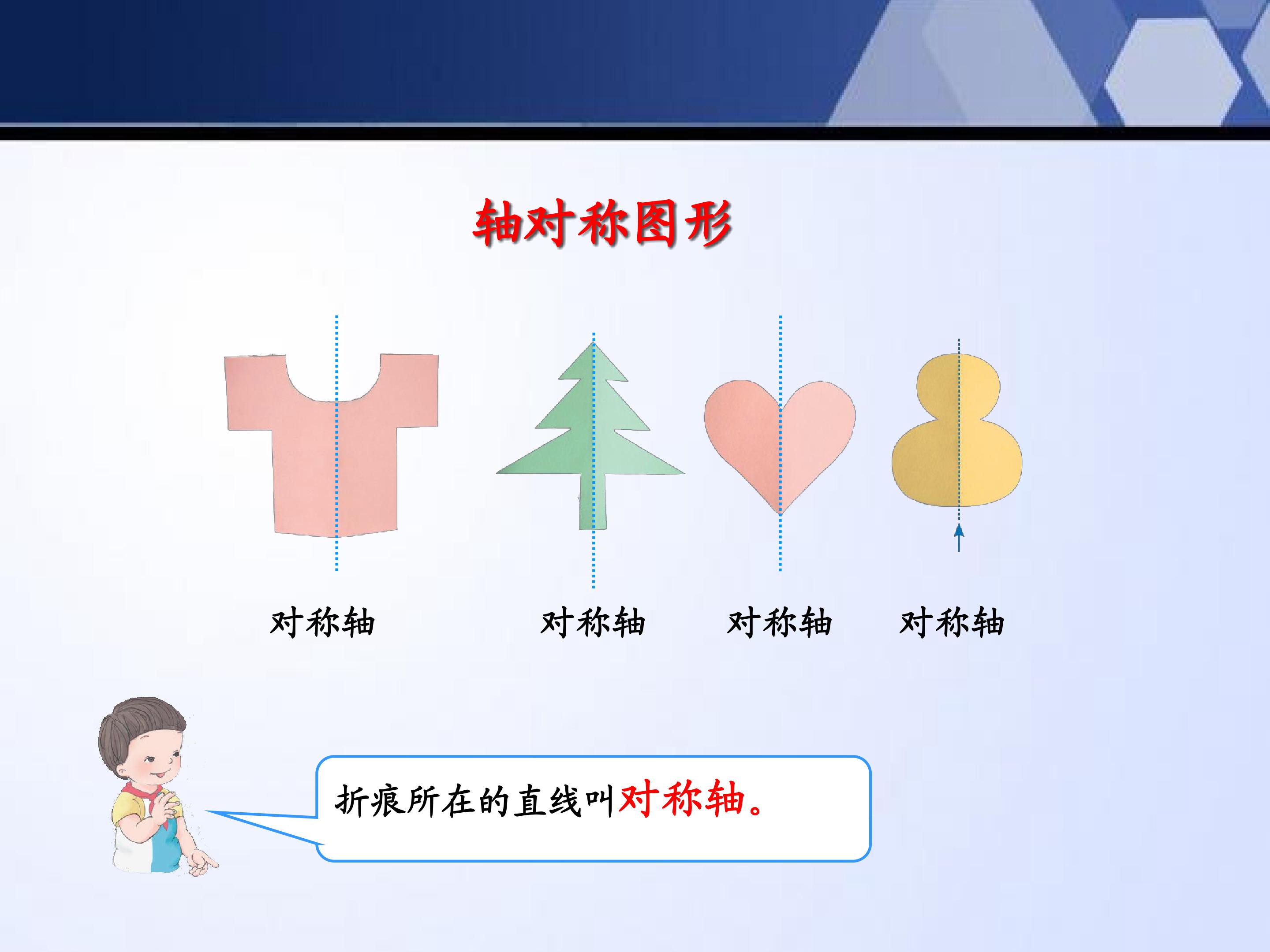 轴对称图形

对称轴

对称轴

对称轴

对称轴

折痕所在的直线叫对称轴。